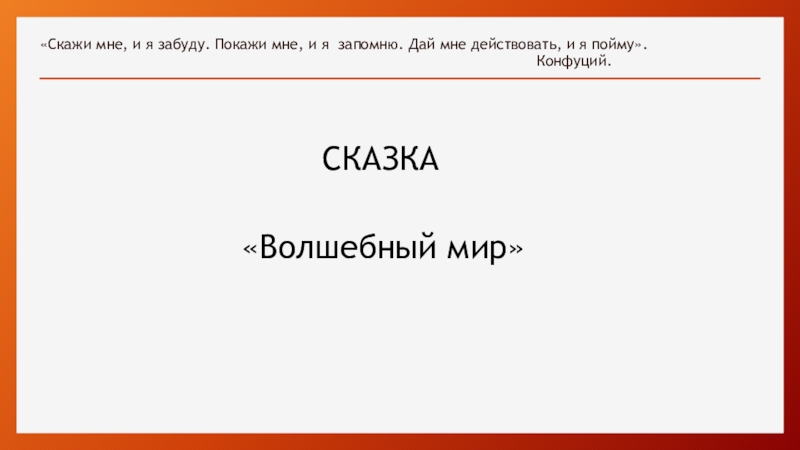 «Скажи мне, и я забуду. Покажи мне, и я запомню. Дай мне действовать, и я пойму».
Конфуций.

СКАЗКА

«Волшебный мир»